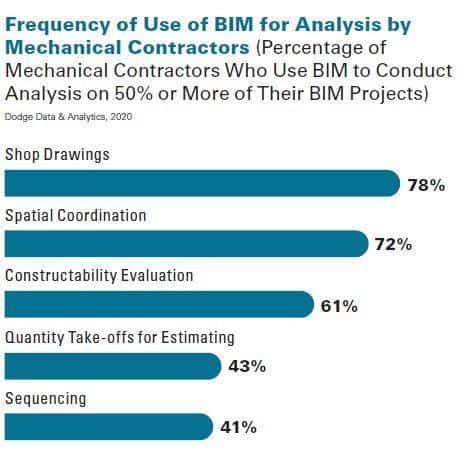 Frequency of Use of BIM for Analysis by Mechanical Contractors (Percentage of Mechanical Contractors Who Use BIM to Conduct Analysis on 50% or More of Their BIM Projects)

Dodge Data & Analytics, 2020

Shop Drawings
78%

Spatial Coordination
72%

Constructability Evaluation
61%

Quantity Take-offs for Estimating
43%

Sequencing
41%